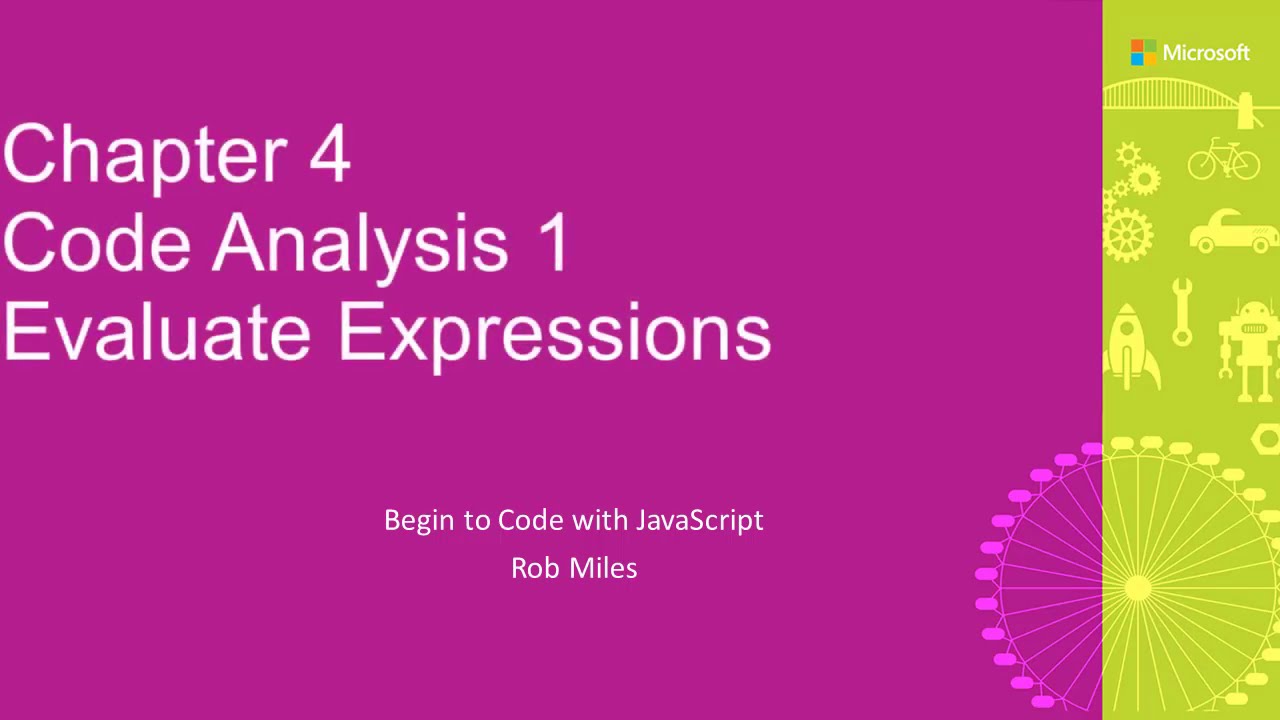 Microsoft

Chapter 4
Code Analysis 1
Evaluate Expressions

Begin to Code with JavaScript
Rob Miles